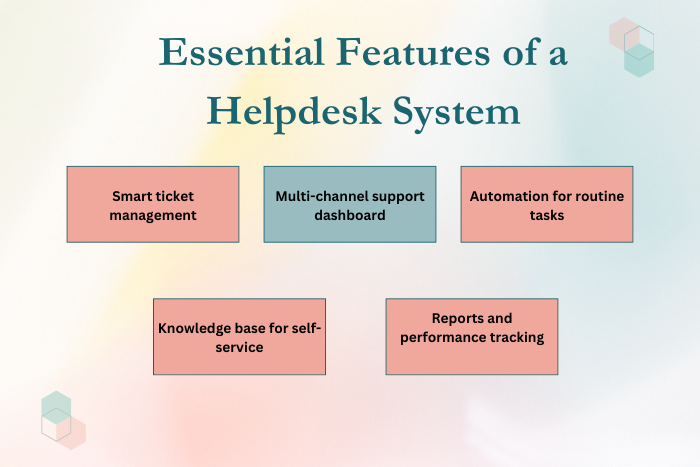 Essential Features of a Helpdesk System

Smart ticket management

Multi-channel support dashboard

Automation for routine tasks

Knowledge base for self-service

Reports and performance tracking